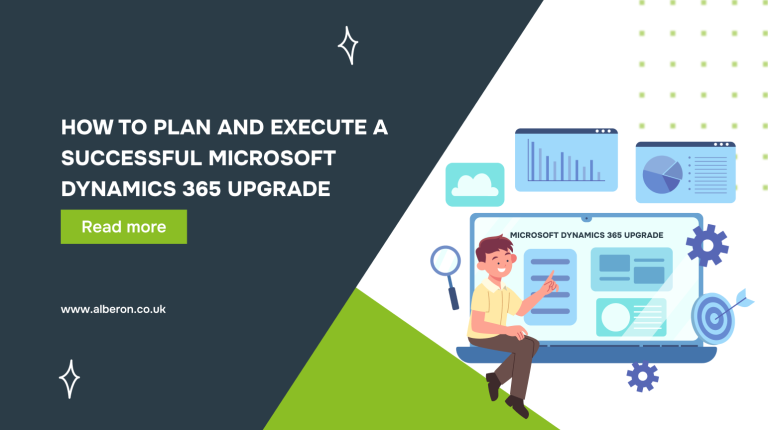 HOW TO PLAN AND EXECUTE A SUCCESSFUL MICROSOFT DYNAMICS 365 UPGRADE

Read more

www.alberon.co.uk

MICROSOFT DYNAMICS 365 UPGRADE